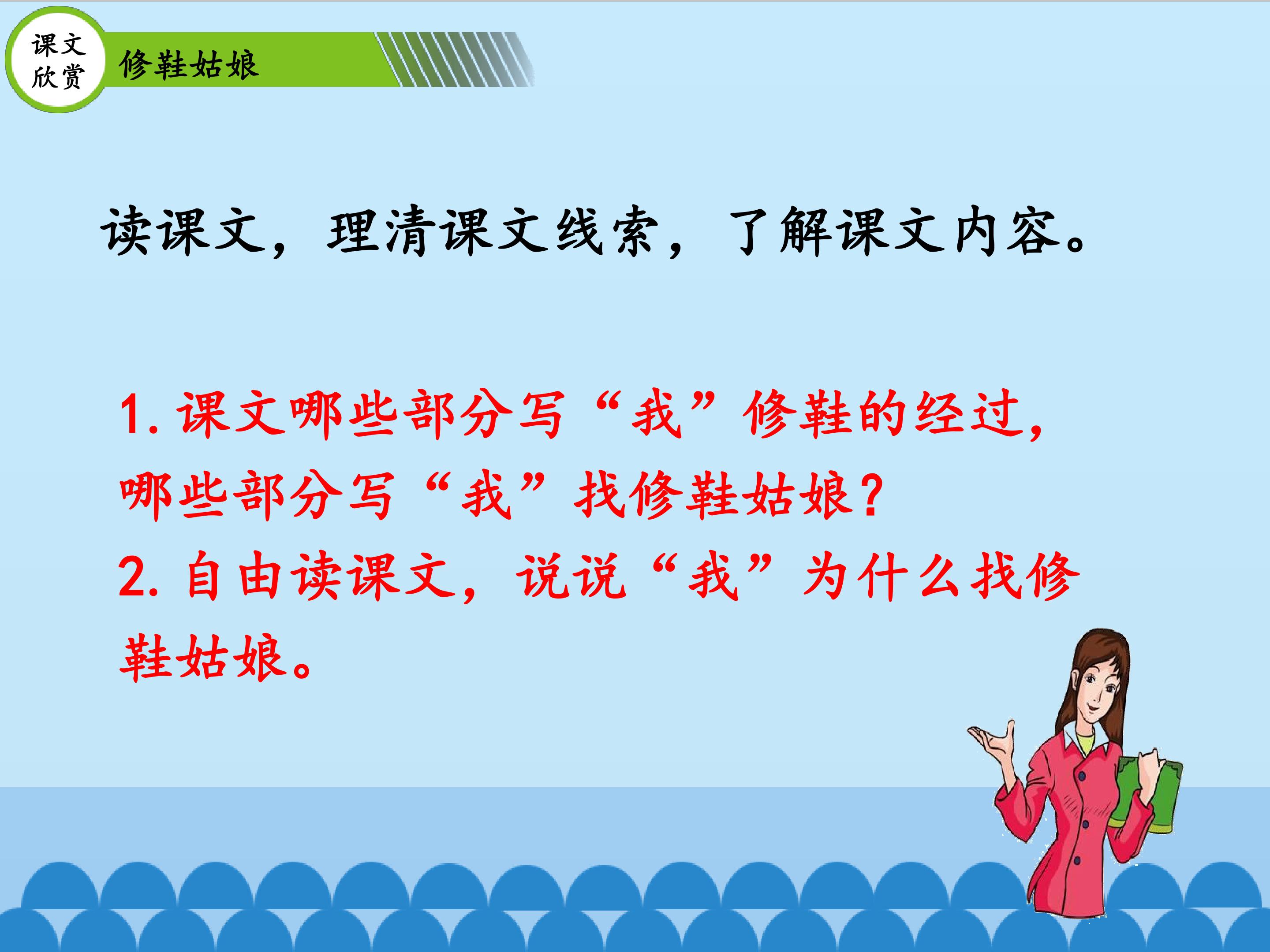 课文欣赏

修鞋姑娘

读课文，理清课文线索，了解课文内容。

1. 课文哪些部分写“我”修鞋的经过，哪些部分写“我”找修鞋姑娘？

2. 自由读课文，说说“我”为什么找修鞋姑娘。